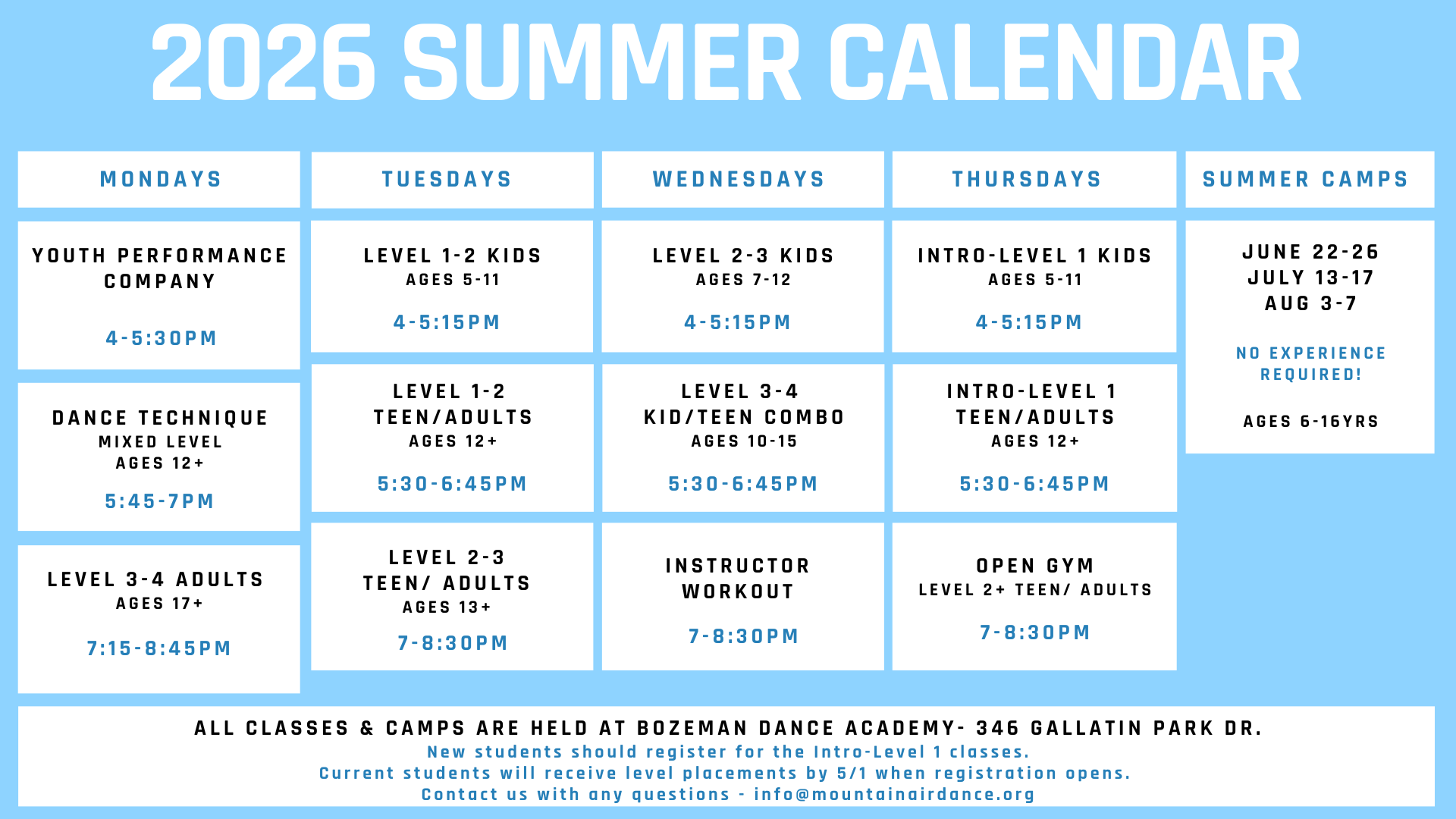 2026 SUMMER CALENDAR

MONDAYS

YOUTH PERFORMANCE COMPANY

4-5:30PM

DANCE TECHNIQUE
MIXED LEVEL
AGES 12+

5:45-7PM

LEVEL 3-4 ADULTS
AGES 17+

7:15-8:45PM

TUESDAYS

LEVEL 1-2 KIDS
AGES 5-11

4-5:15PM

LEVEL 1-2
TEEN/ADULTS
AGES 12+

5:30-6:45PM

LEVEL 2-3
TEEN/ ADULTS
AGES 13+

7-8:30PM

WEDNESDAYS

LEVEL 2-3 KIDS
AGES 7-12

4-5:15PM

LEVEL 3-4
KID/TEEN COMBO
AGES 10-15

5:30-6:45PM

INSTRUCTOR WORKOUT

7-8:30PM

THURSDAYS

INTRO-LEVEL 1 KIDS
AGES 5-11

4-5:15PM

INTRO-LEVEL 1
TEEN/ADULTS
AGES 12+

5:30-6:45PM

OPEN GYM
LEVEL 2+ TEEN/ ADULTS

7-8:30PM

SUMMER CAMPS

JUNE 22-26
JULY 13-17
AUG 3-7

NO EXPERIENCE REQUIRED!

AGES 6-16YRS

ALL CLASSES & CAMPS ARE HELD AT BOZEMAN DANCE ACADEMY- 346 GALLATIN PARK DR.
New students should register for the Intro-Level 1 classes.
Current students will receive level placements by 5/1 when registration opens.
Contact us with any questions - info@mountainairdance.org